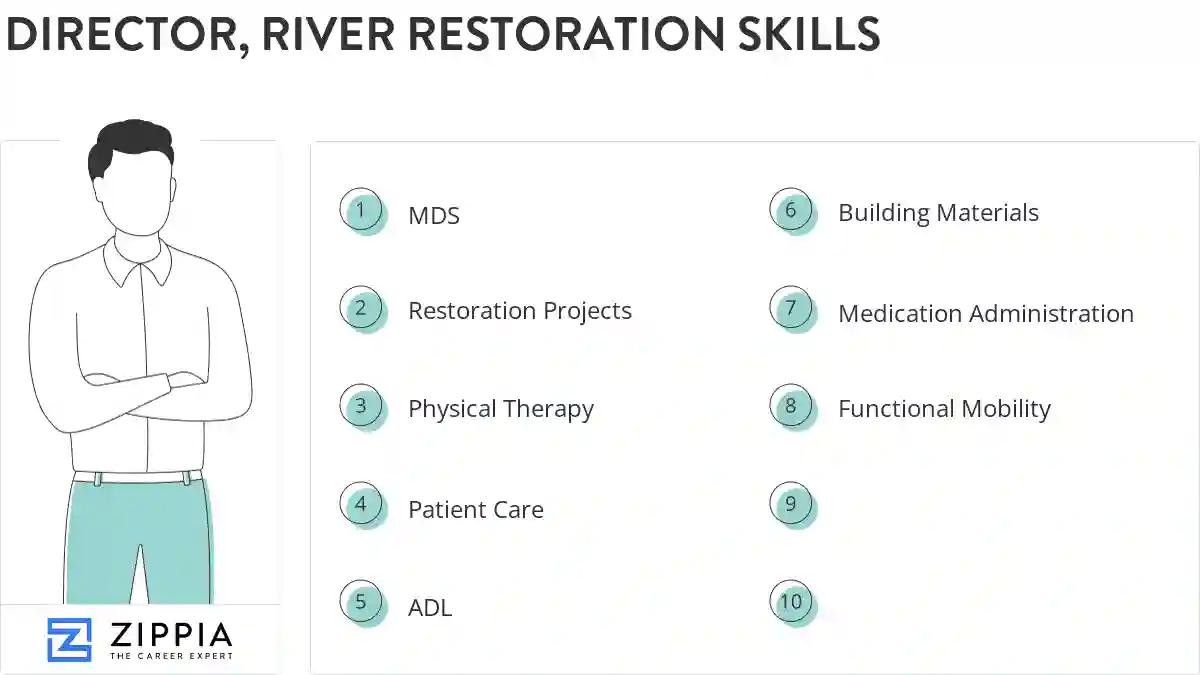 DIRECTOR, RIVER RESTORATION SKILLS

1 MDS

2 Restoration Projects

3 Physical Therapy

4 Patient Care

5 ADL

6 Building Materials

7 Medication Administration

8 Functional Mobility

9

10

ZIPPIA
THE CAREER EXPERT